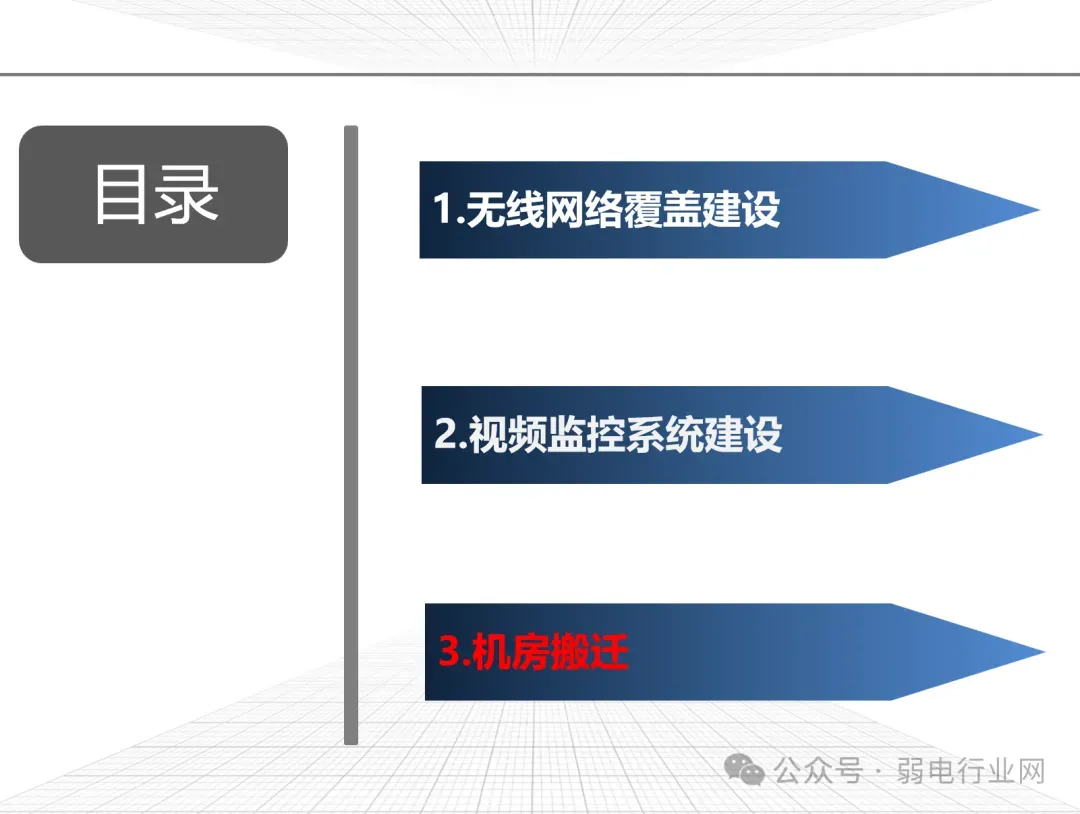 目录

1.无线网络覆盖建设

2.视频监控系统建设

3.机房搬迁

公众号 · 弱电行业网